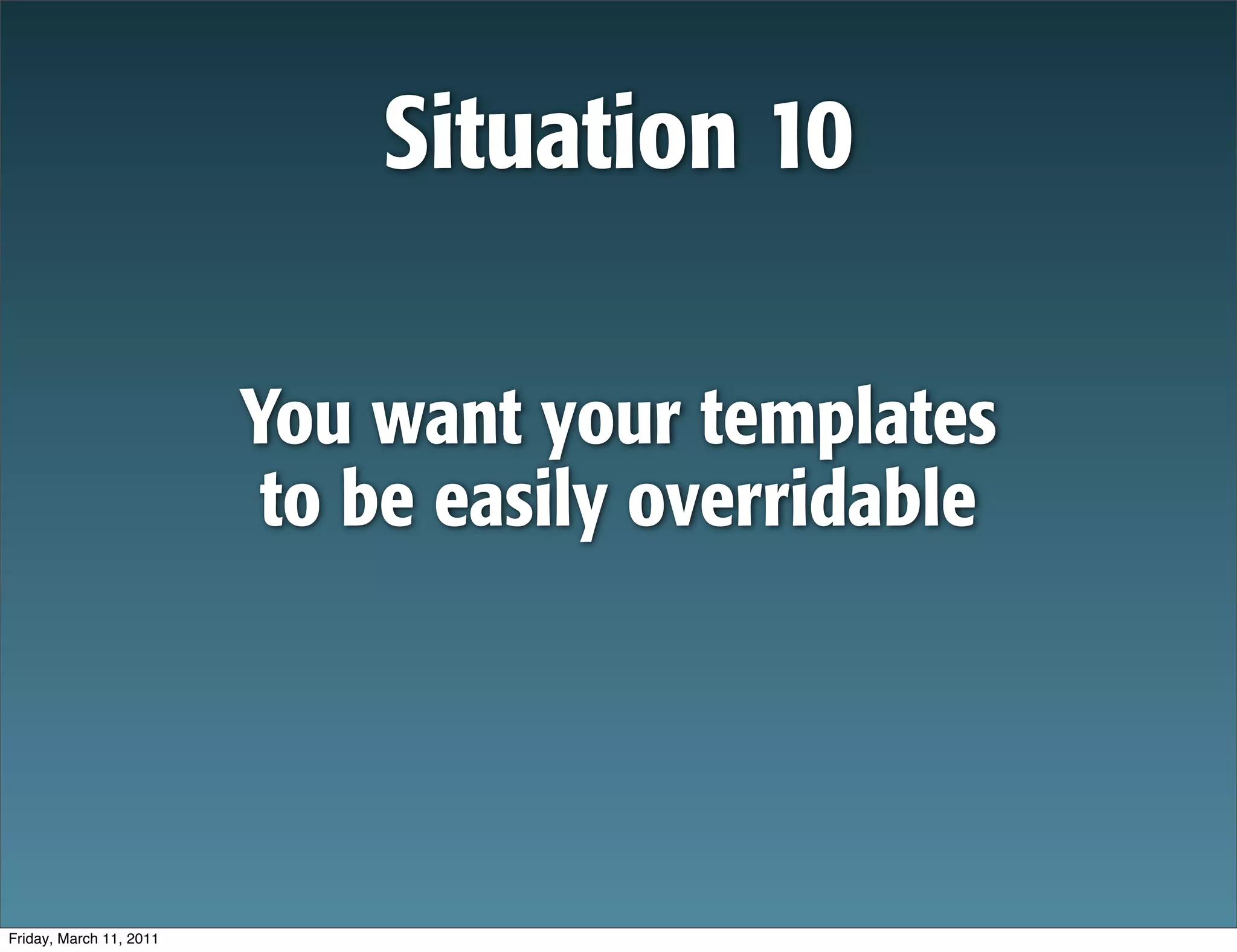 Situation 10

You want your templates to be easily overridable

Friday, March 11, 2011